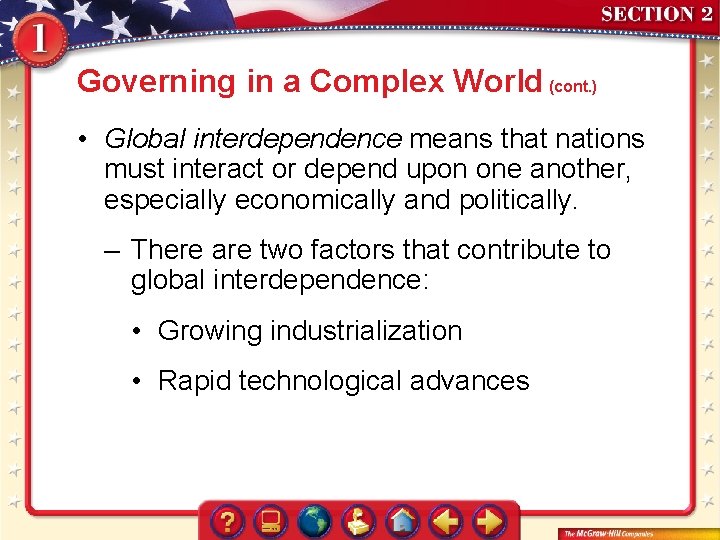 1

SECTION 2

Governing in a Complex World (cont.)

• Global interdependence means that nations must interact or depend upon one another, especially economically and politically.

– There are two factors that contribute to global interdependence:

• Growing industrialization

• Rapid technological advances

?

The McGraw-Hill Companies